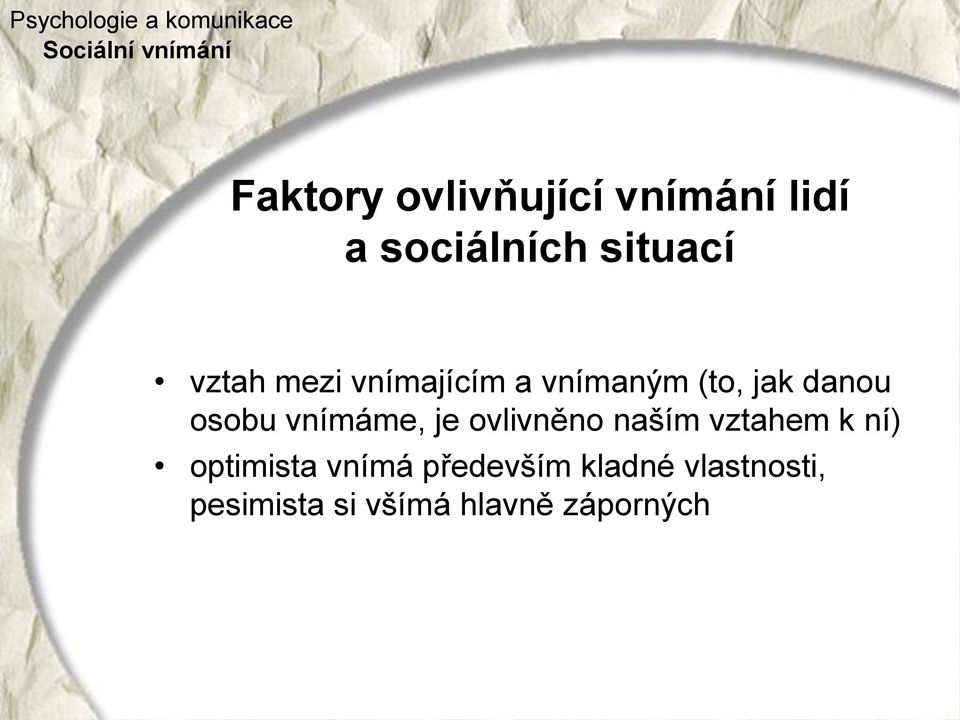 Psychologie a komunikace
Sociální vnímání

Faktory ovlivňující vnímání lidí a sociálních situací

• vztah mezi vnímajícím a vnímaným (to, jak danou osobu vnímáme, je ovlivněno naším vztahem k ní)
• optimista vnímá především kladné vlastnosti, pesimista si všímá hlavně záporných